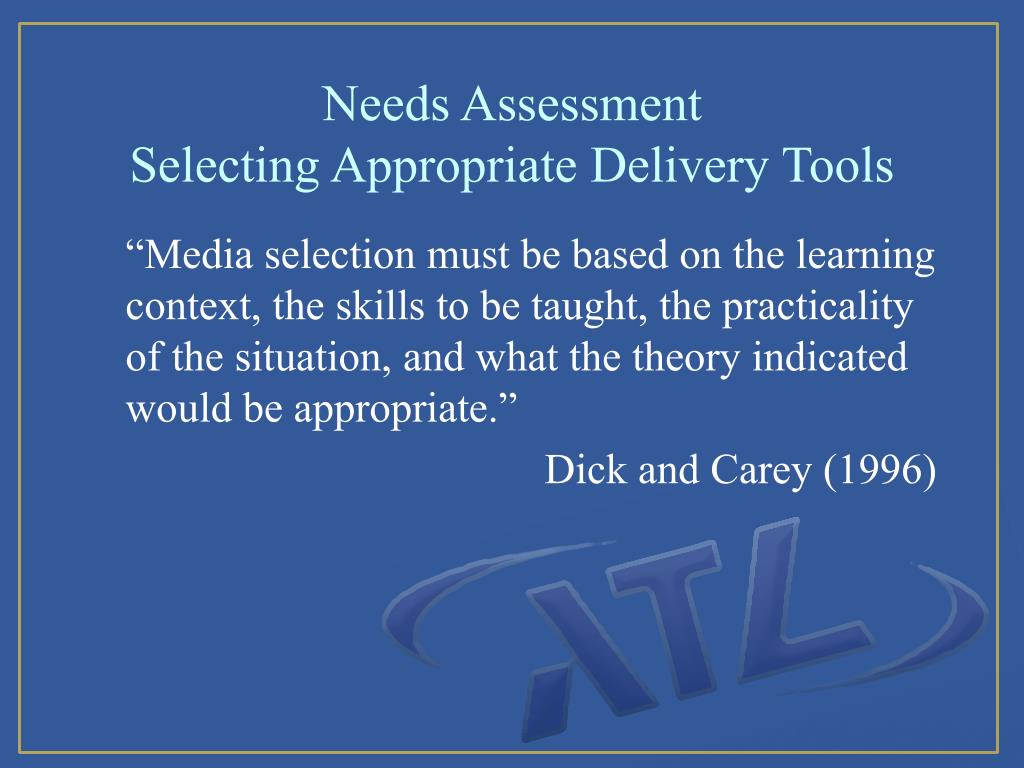 Needs Assessment
Selecting Appropriate Delivery Tools

“Media selection must be based on the learning context, the skills to be taught, the practicality of the situation, and what the theory indicated would be appropriate.”

Dick and Carey (1996)

ATL